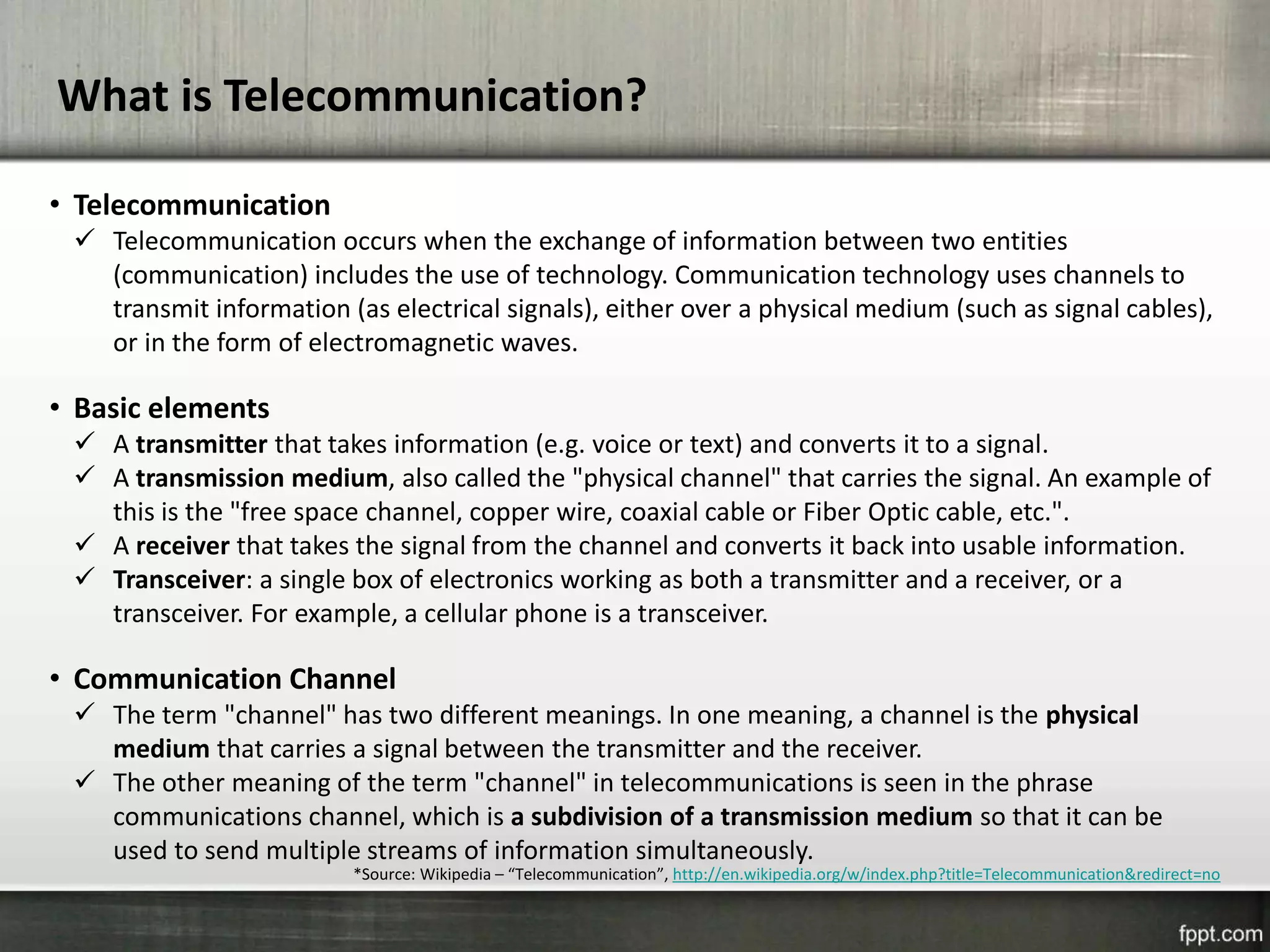 What is Telecommunication?

• Telecommunication
✓ Telecommunication occurs when the exchange of information between two entities (communication) includes the use of technology. Communication technology uses channels to transmit information (as electrical signals), either over a physical medium (such as signal cables), or in the form of electromagnetic waves.

• Basic elements
✓ A transmitter that takes information (e.g. voice or text) and converts it to a signal.
✓ A transmission medium, also called the "physical channel" that carries the signal. An example of this is the "free space channel, copper wire, coaxial cable or Fiber Optic cable, etc.".
✓ A receiver that takes the signal from the channel and converts it back into usable information.
✓ Transceiver: a single box of electronics working as both a transmitter and a receiver, or a transceiver. For example, a cellular phone is a transceiver.

• Communication Channel
✓ The term "channel" has two different meanings. In one meaning, a channel is the physical medium that carries a signal between the transmitter and the receiver.
✓ The other meaning of the term "channel" in telecommunications is seen in the phrase communications channel, which is a subdivision of a transmission medium so that it can be used to send multiple streams of information simultaneously.

*Source: Wikipedia – “Telecommunication”, http://en.wikipedia.org/w/index.php?title=Telecommunication&redirect=no

fppt.com